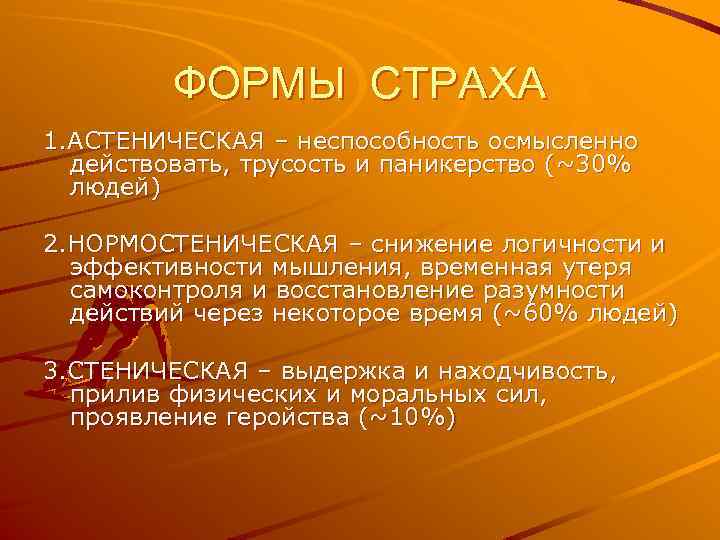 ФОРМЫ СТРАХА

1.АСТЕНИЧЕСКАЯ – неспособность осмысленно действовать, трусость и паникерство (~30% людей)

2.НОРМОСТЕНИЧЕСКАЯ – снижение логичности и эффективности мышления, временная утеря самоконтроля и восстановление разумности действий через некоторое время (~60% людей)

3.СТЕНИЧЕСКАЯ – выдержка и находчивость, прилив физических и моральных сил, проявление геройства (~10%)